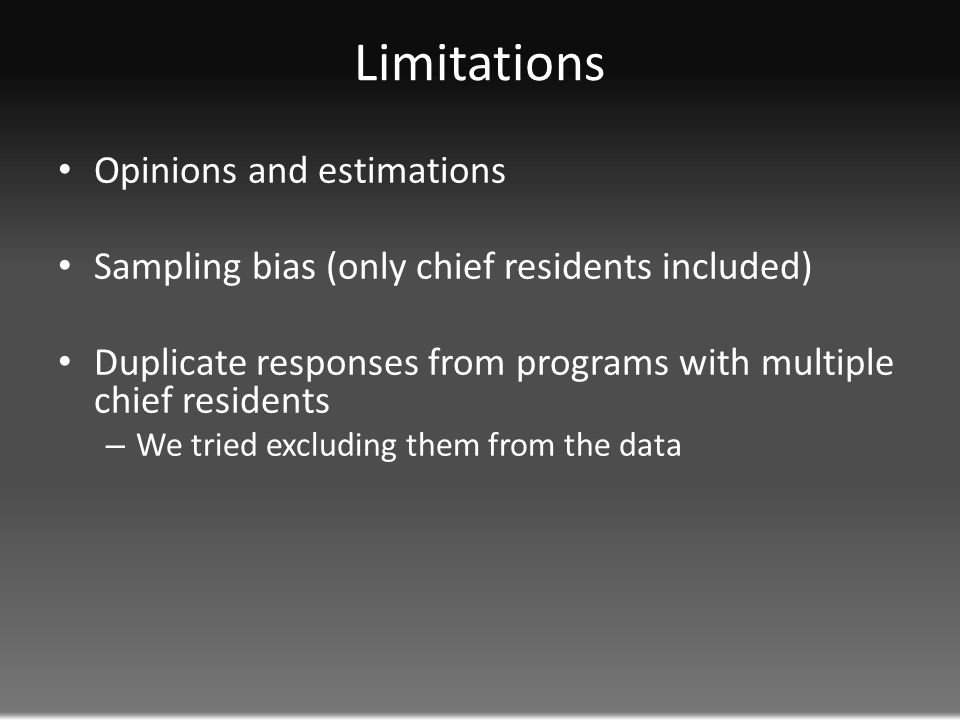 Limitations

• Opinions and estimations

• Sampling bias (only chief residents included)

• Duplicate responses from programs with multiple chief residents
– We tried excluding them from the data